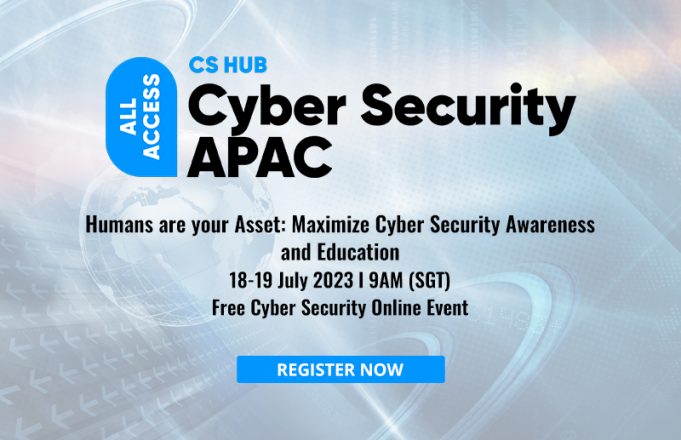 ALL ACCESS

CS HUB
Cyber Security APAC

Humans are your Asset: Maximize Cyber Security Awareness and Education
18-19 July 2023 I 9AM (SGT)
Free Cyber Security Online Event

REGISTER NOW